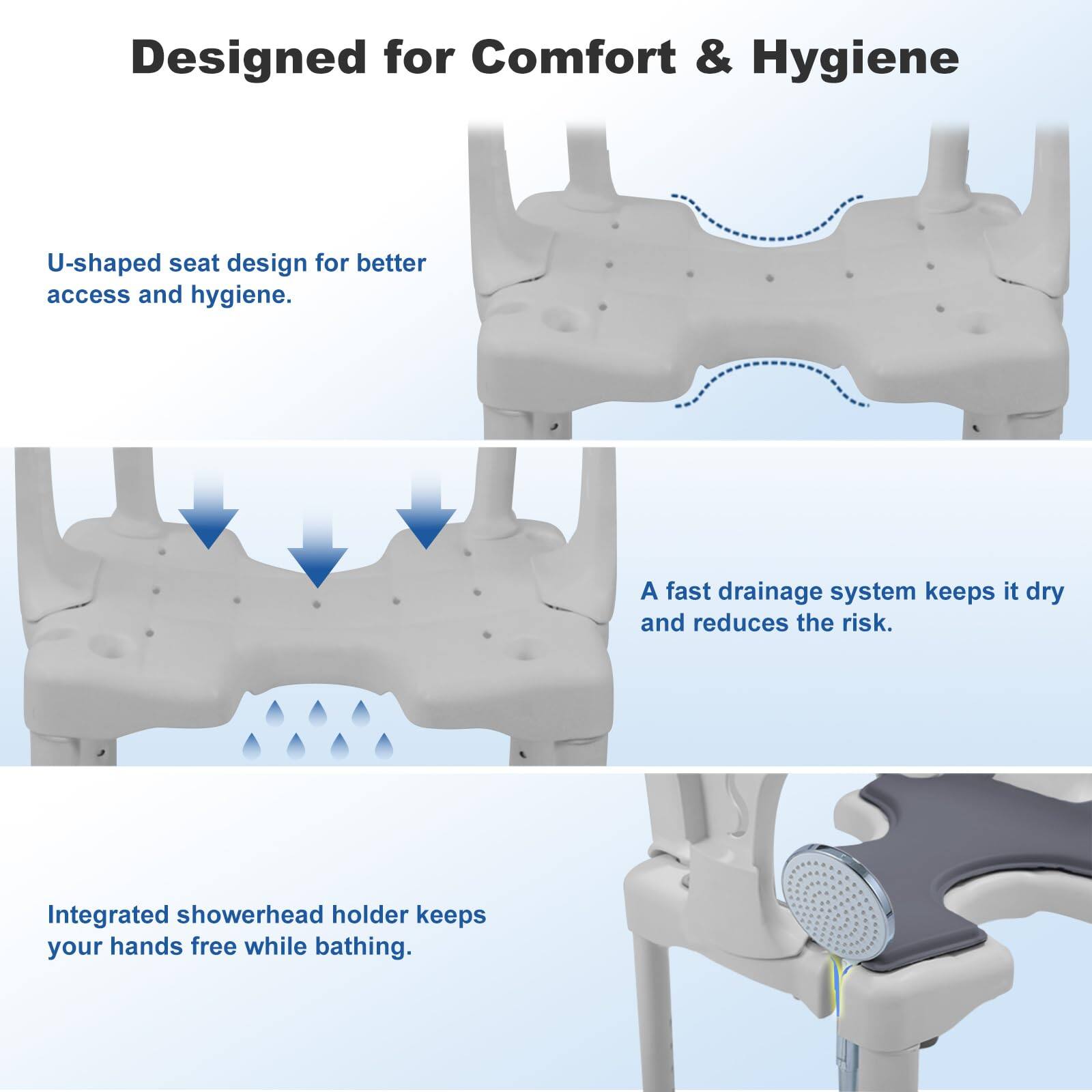 Designed for Comfort & Hygiene

U-shaped seat design for better access and hygiene.

A fast drainage system keeps it dry and reduces the risk.

Integrated showerhead holder keeps your hands free while bathing.